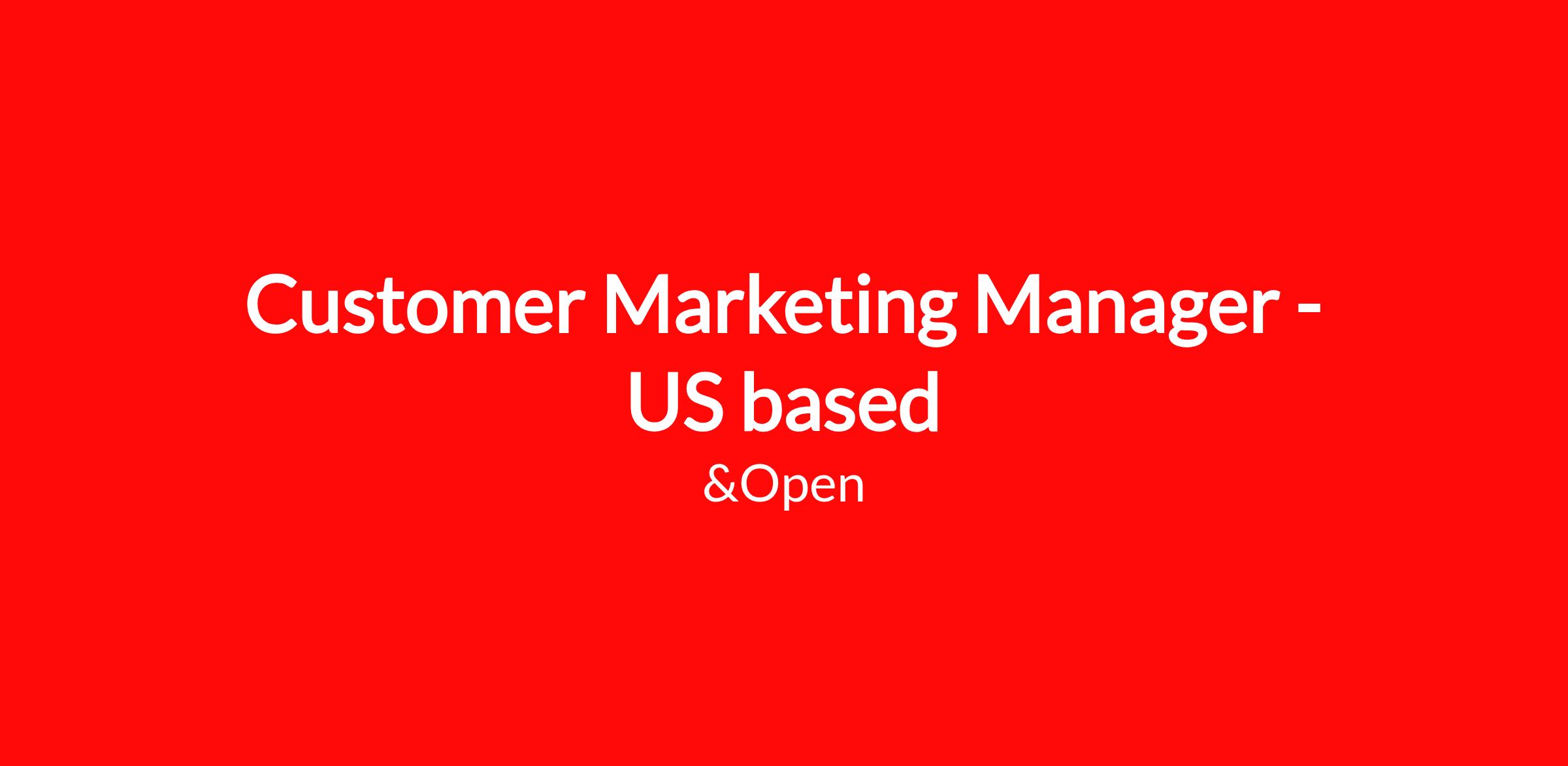 Customer Marketing Manager - US based

&Open